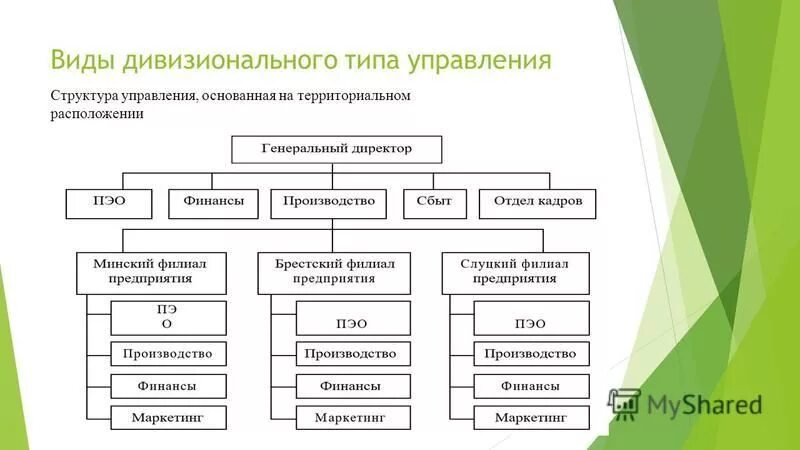 Виды дивизионального типа управления

Структура управления, основанная на территориальном расположении

Генеральный директор

ПЭО

Финансы

Производство

Сбыт

Отдел кадров

Минский филиал предприятия

ПЭ
О

Производство

Финансы

Маркетинг

Брестский филиал предприятия

ПЭО

Производство

Финансы

Маркетинг

Слуцкий филиал предприятия

ПЭО

Производство

Финансы

Маркетинг

MyShared